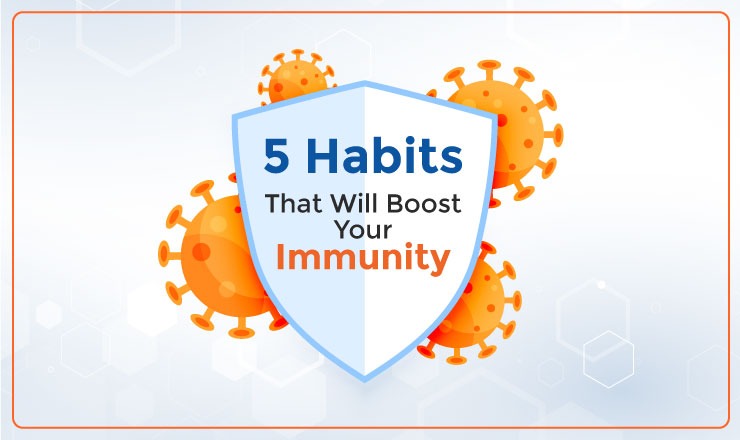 5 Habits
That Will Boost Your
Immunity